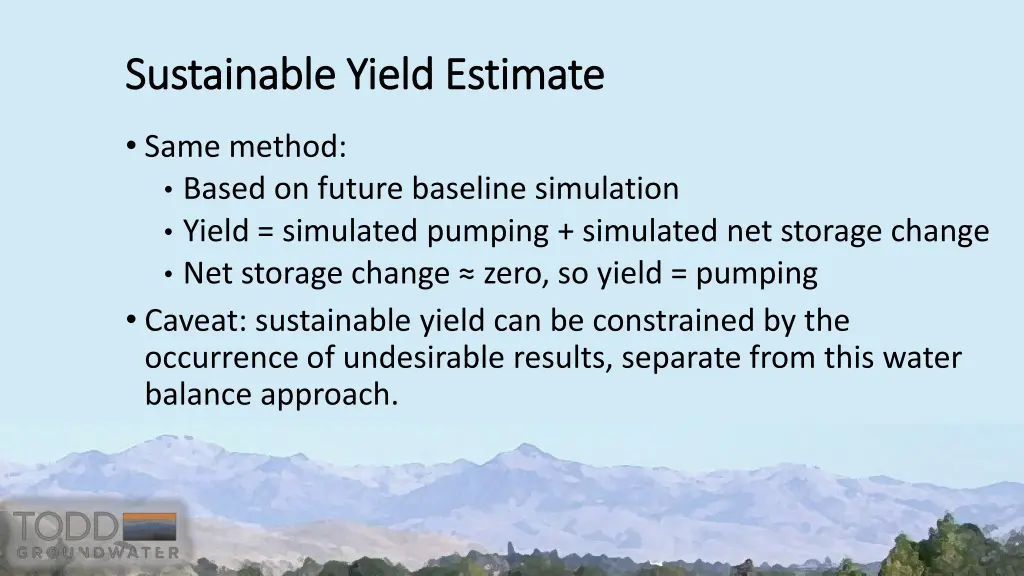 Sustainable Yield Estimate

• Same method:
  • Based on future baseline simulation
  • Yield = simulated pumping + simulated net storage change
  • Net storage change ≈ zero, so yield = pumping
• Caveat: sustainable yield can be constrained by the occurrence of undesirable results, separate from this water balance approach.

TODD GROUNDWATER